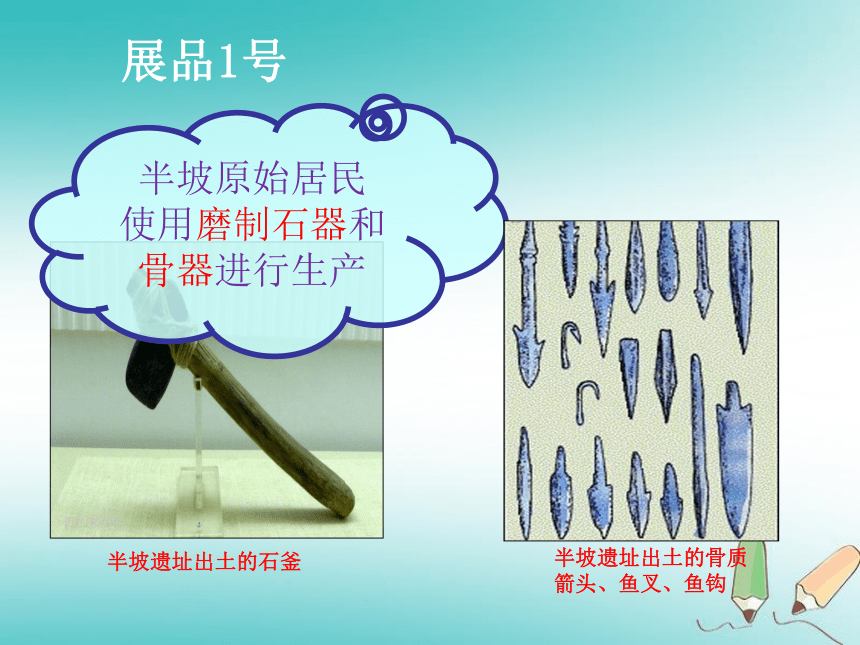 展品1号

半坡原始居民使用磨制石器和骨器进行生产

半坡遗址出土的石釜

半坡遗址出土的骨质箭头、鱼叉、鱼钩